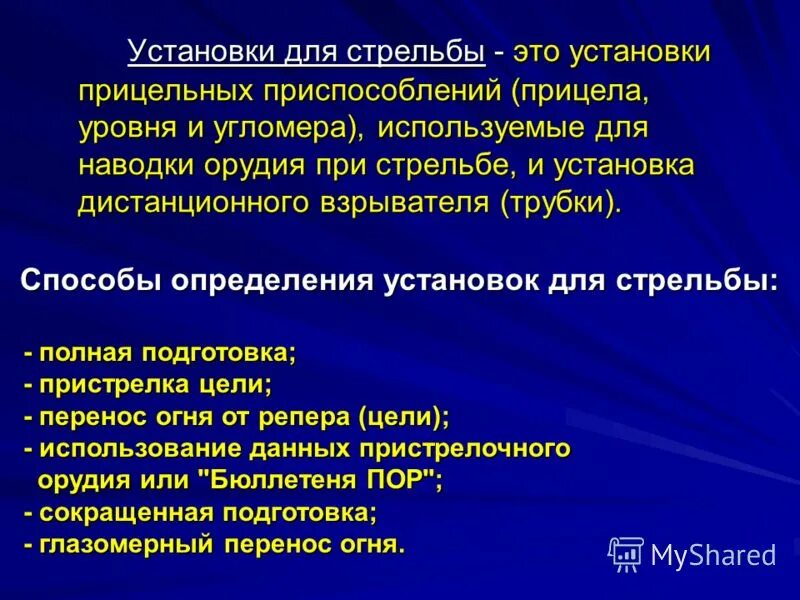 Установки для стрельбы - это установки прицельных приспособлений (прицела, уровня и угломера), используемые для наводки орудия при стрельбе, и установка дистанционного взрывателя (трубки).

Способы определения установок для стрельбы:

- полная подготовка;
- пристрелка цели;
- перенос огня от репера (цели);
- использование данных пристрелочного орудия или "Бюллетеня ПОР";
- сокращенная подготовка;
- глазомерный перенос огня.

MyShared